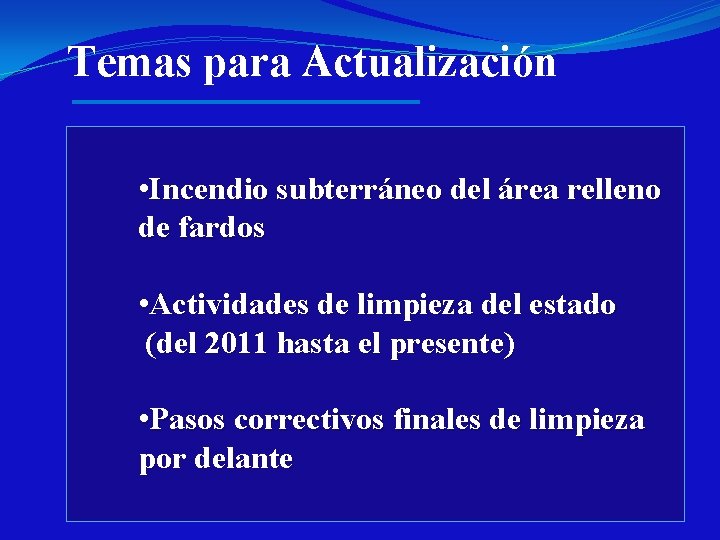 Temas para Actualización

•Incendio subterráneo del área relleno de fardos

•Actividades de limpieza del estado (del 2011 hasta el presente)

•Pasos correctivos finales de limpieza por delante